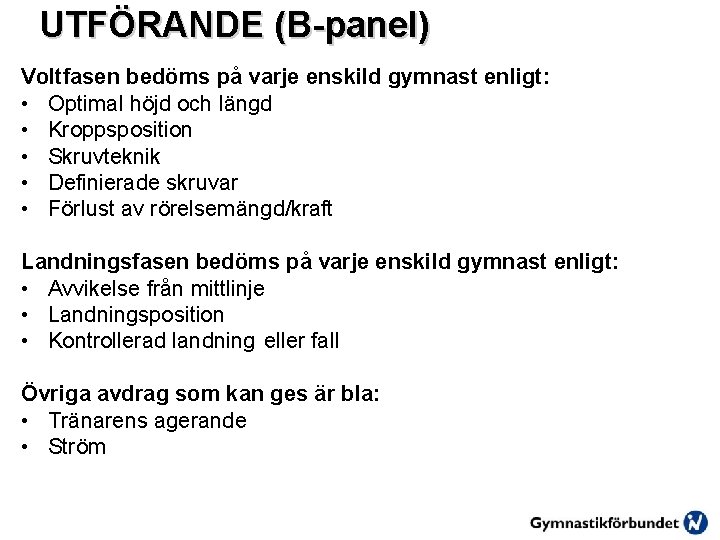 UTFÖRANDE (B-panel)

Voltfasen bedöms på varje enskild gymnast enligt:
• Optimal höjd och längd
• Kroppsposition
• Skruvteknik
• Definierade skruvar
• Förlust av rörelsemängd/kraft

Landningsfasen bedöms på varje enskild gymnast enligt:
• Avvikelse från mittlinje
• Landningsposition
• Kontrollerad landning eller fall

Övriga avdrag som kan ges är bla:
• Tränarens agerande
• Ström

Gymnastikförbundet